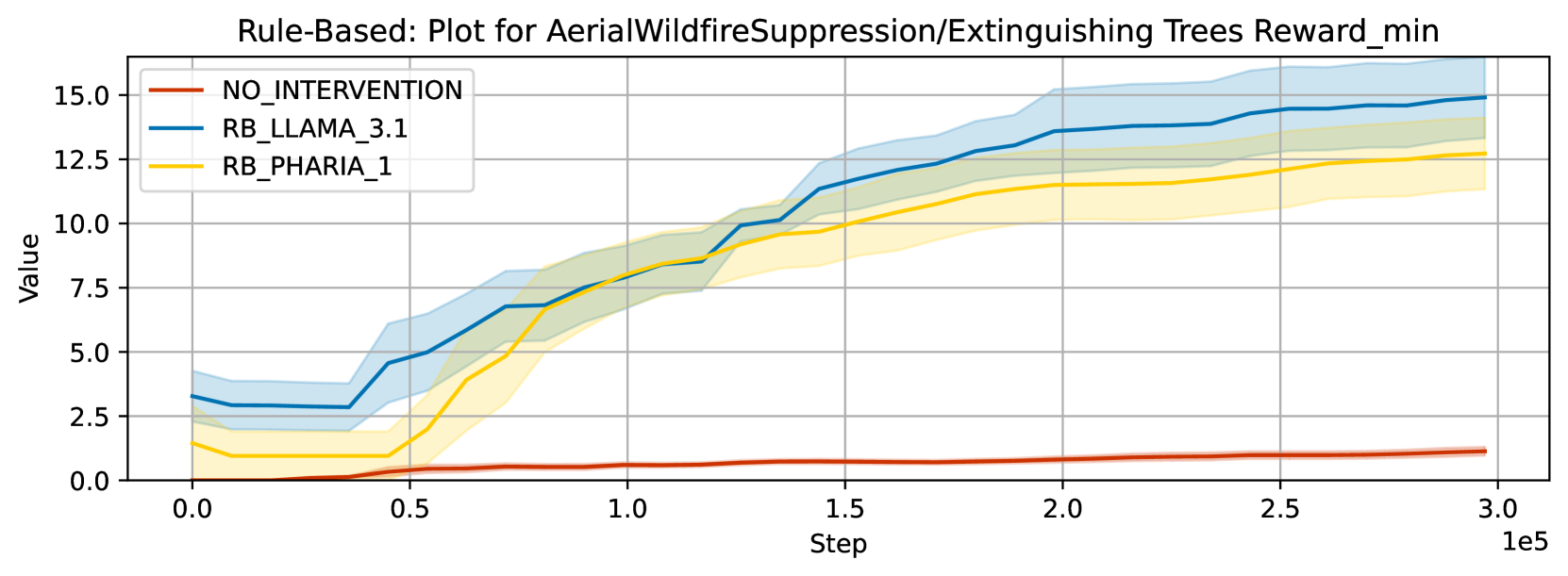 Rule-Based: Plot for AerialWildfireSuppression/Extinguishing Trees Reward_min

NO_INTERVENTION
RB_LLAMA_3.1
RB_PHARIA_1

Value

15.0
12.5
10.0
7.5
5.0
2.5
0.0

0.0
0.5
1.0
1.5
2.0
2.5
3.0

Step

1e5